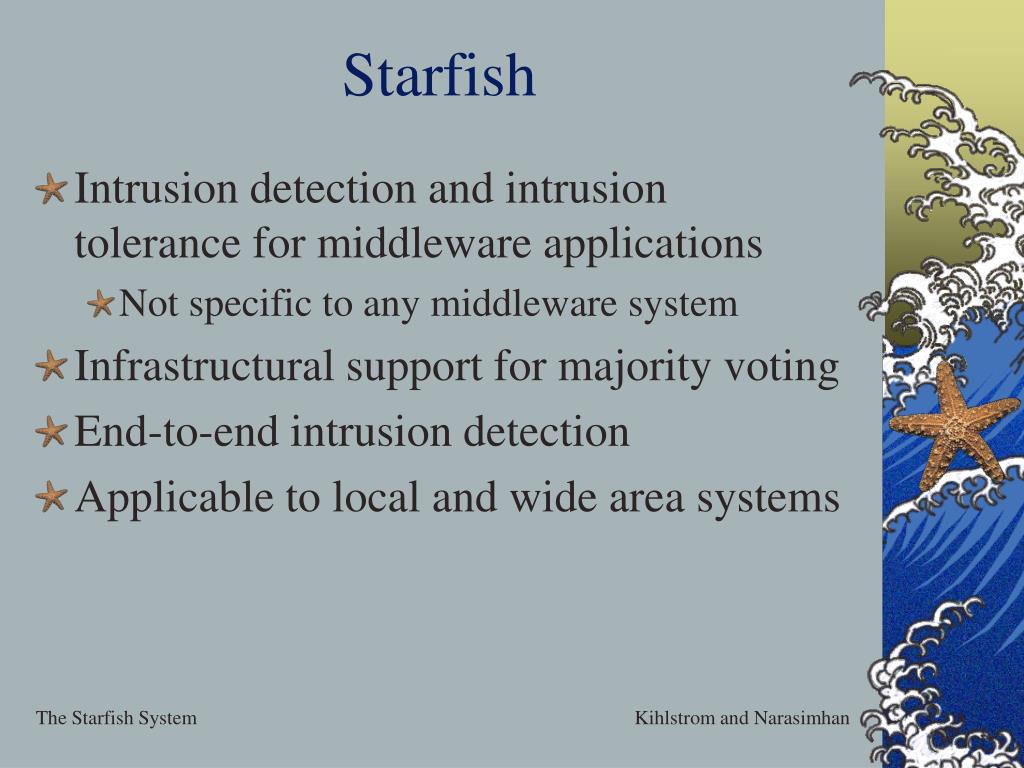 Starfish

Intrusion detection and intrusion tolerance for middleware applications

Not specific to any middleware system

Infrastructural support for majority voting

End-to-end intrusion detection

Applicable to local and wide area systems

The Starfish System

Kihlstrom and Narasimhan